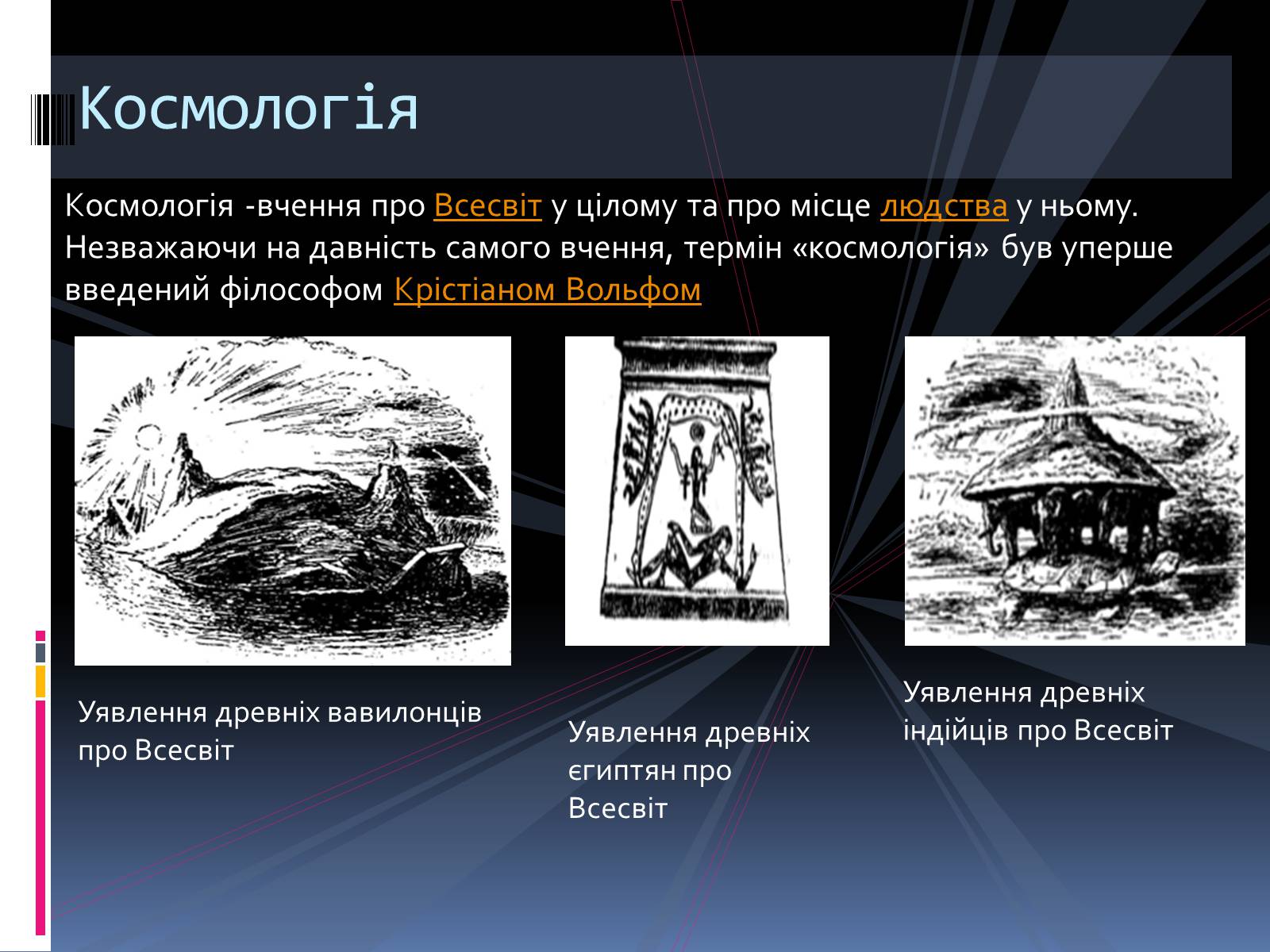 Космологія

Космологія -вчення про Всесвіт у цілому та про місце людства у ньому. Незважаючи на давність самого вчення, термін «космологія» був уперше введений філософом Крістіаном Вольфом

Уявлення древніх вавилонців про Всесвіт

Уявлення древніх єгиптян про Всесвіт

Уявлення древніх індійців про Всесвіт